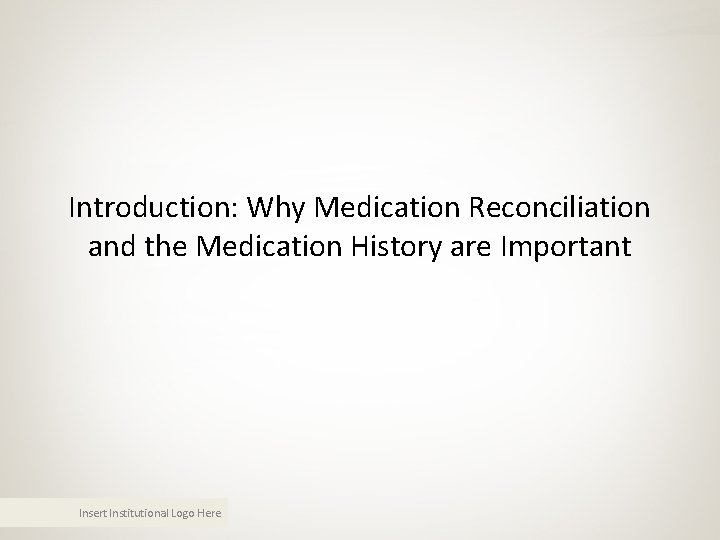 Introduction: Why Medication Reconciliation and the Medication History are Important

Insert Institutional Logo Here